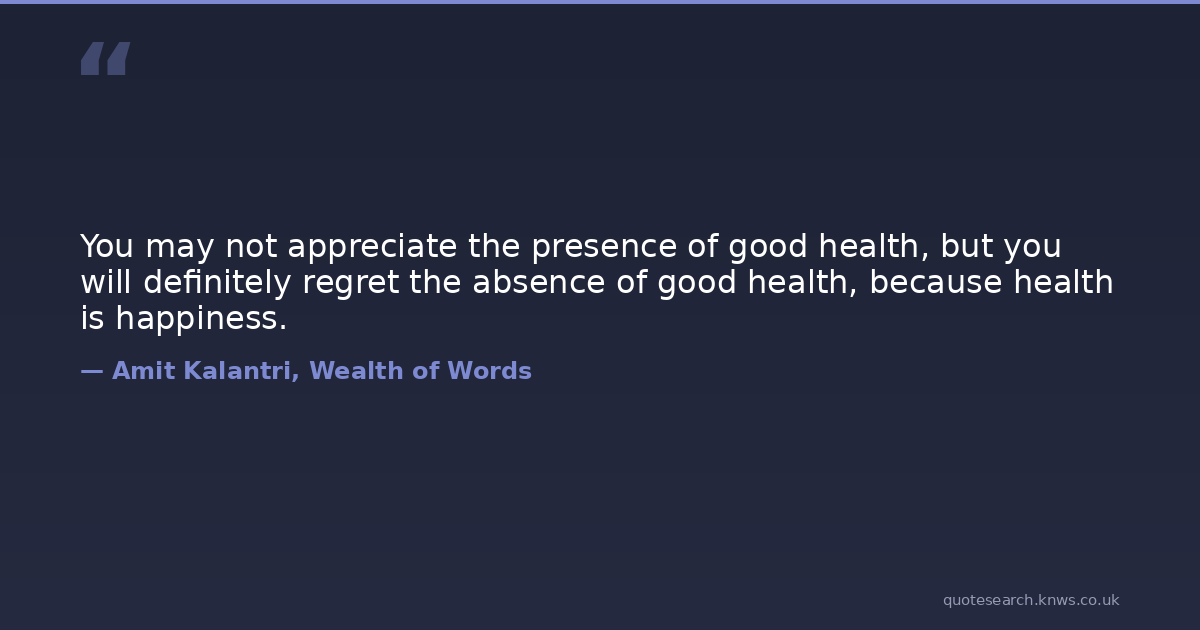 "

You may not appreciate the presence of good health, but you will definitely regret the absence of good health, because health is happiness.

— Amit Kalantri, Wealth of Words

quotesearch.knws.co.uk